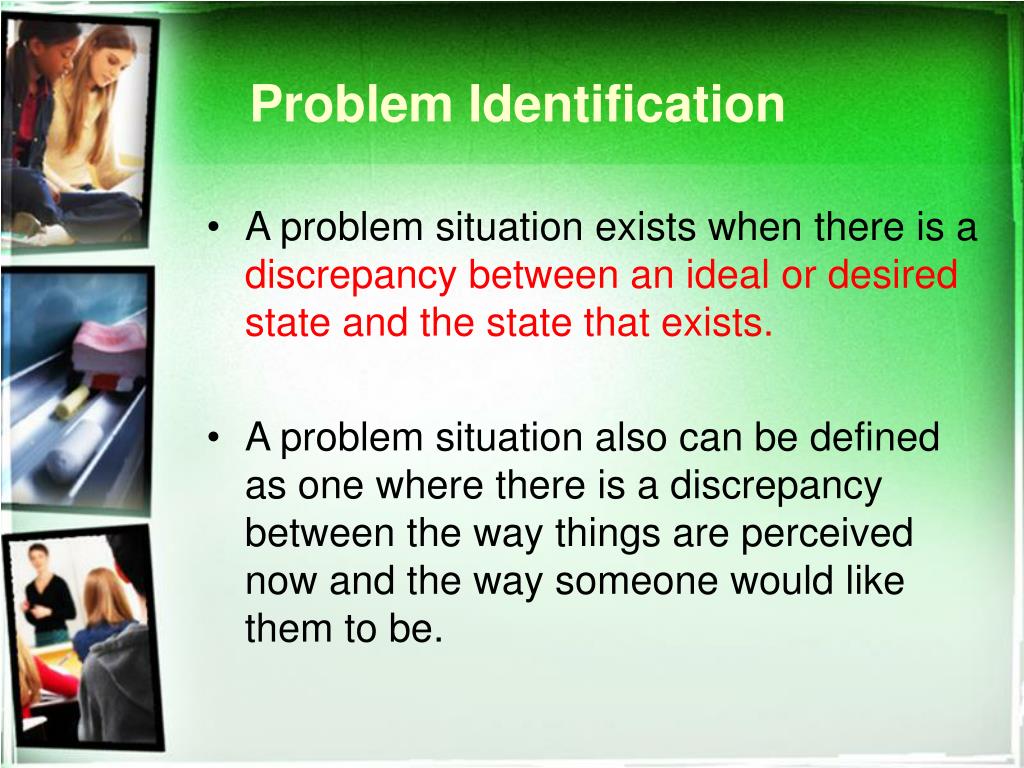 Problem Identification

• A problem situation exists when there is a discrepancy between an ideal or desired state and the state that exists.

• A problem situation also can be defined as one where there is a discrepancy between the way things are perceived now and the way someone would like them to be.